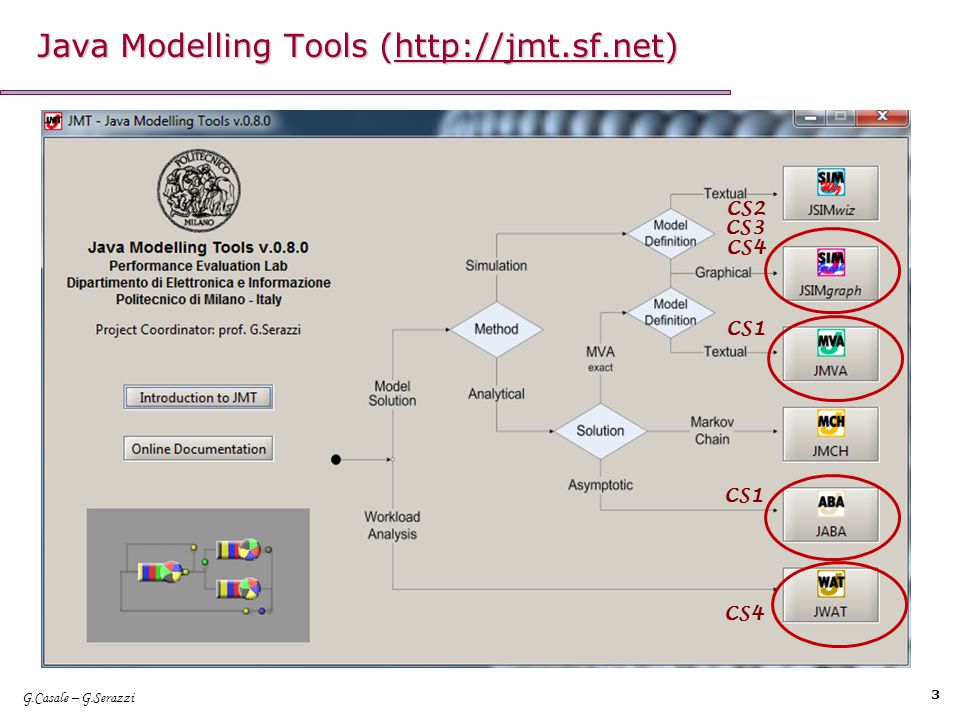 Java Modelling Tools (http://jmt.sf.net)

JMT - Java Modelling Tools v.0.8.0

POLITECNICO MILANO

Java Modelling Tools v.0.8.0
Performance Evaluation Lab
Dipartimento di Elettronica e Informazione
Politecnico di Milano - Italy

Project Coordinator: prof. G.Serazzi

Introduction to JMT

Online Documentation

Model Solution

Workload Analysis

Method

Simulation

Analytical

Model Definition

Textual

Graphical

Model Definition

MVA exact

Textual

Solution

Markov Chain

Asymptotic

CS2
CS3
CS4

CS1

CS1

CS4

SIM JSIMwiz

SIM JSIMgraph

MVA JMVA

MCH JMCH

ABA JABA

WAT JWAT

G.Casale – G.Serazzi

3